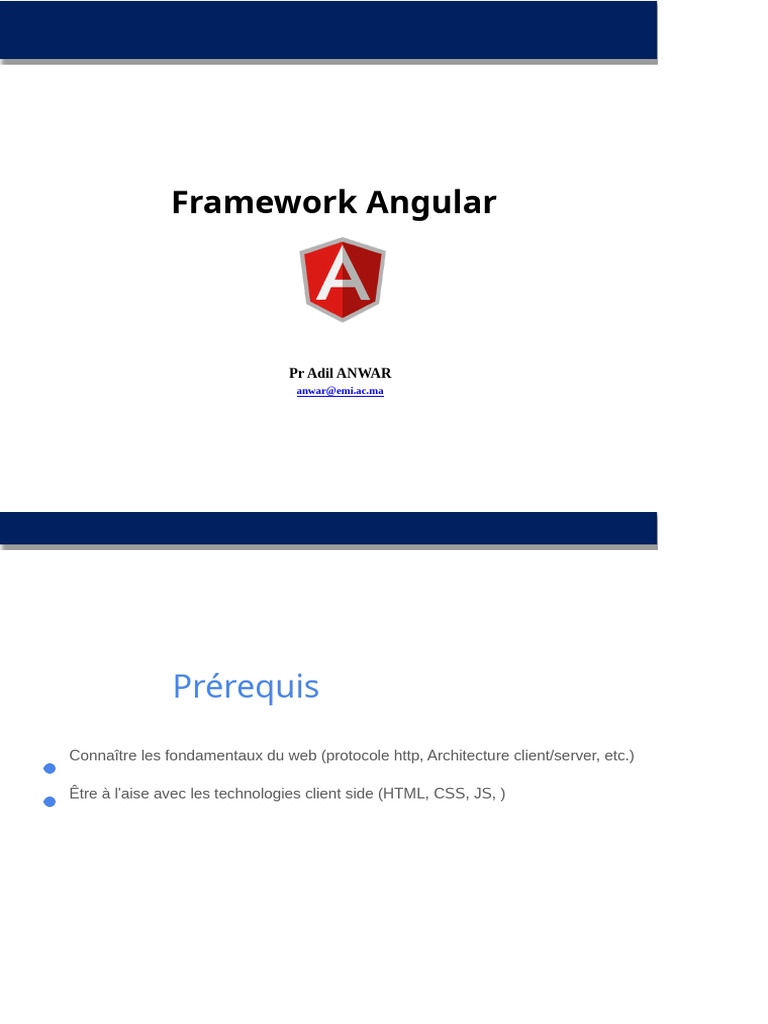 Framework Angular

A

Pr Adil ANWAR
anwar@emi.ac.ma

Prérequis

Connaître les fondamentaux du web (protocole http, Architecture client/server, etc.)

Être à l'aise avec les technologies client side (HTML, CSS, JS, )